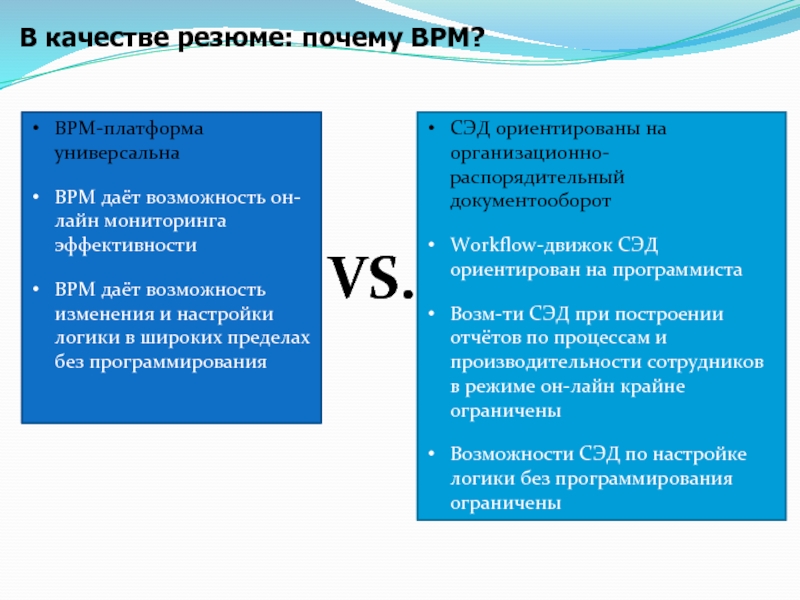 В качестве резюме: почему BPM?

• BPM-платформа универсальна

• BPM даёт возможность он-лайн мониторинга эффективности

• BPM даёт возможность изменения и настройки логики в широких пределах без программирования

VS.

• СЭД ориентированы на организационно-распорядительный документооборот

• Workflow-движок СЭД ориентирован на программиста

• Возм-ти СЭД при построении отчётов по процессам и производительности сотрудников в режиме он-лайн крайне ограничены

• Возможности СЭД по настройке логики без программирования ограничены